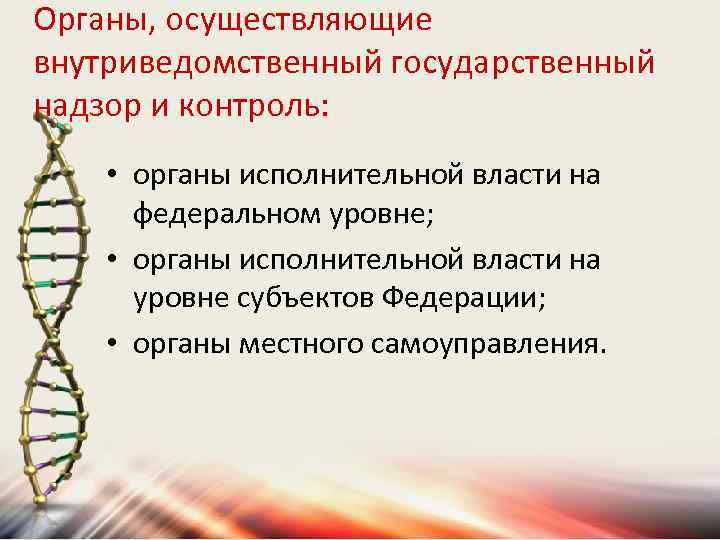 Органы, осуществляющие внутриведомственный государственный надзор и контроль:

• органы исполнительной власти на федеральном уровне;
• органы исполнительной власти на уровне субъектов Федерации;
• органы местного самоуправления.